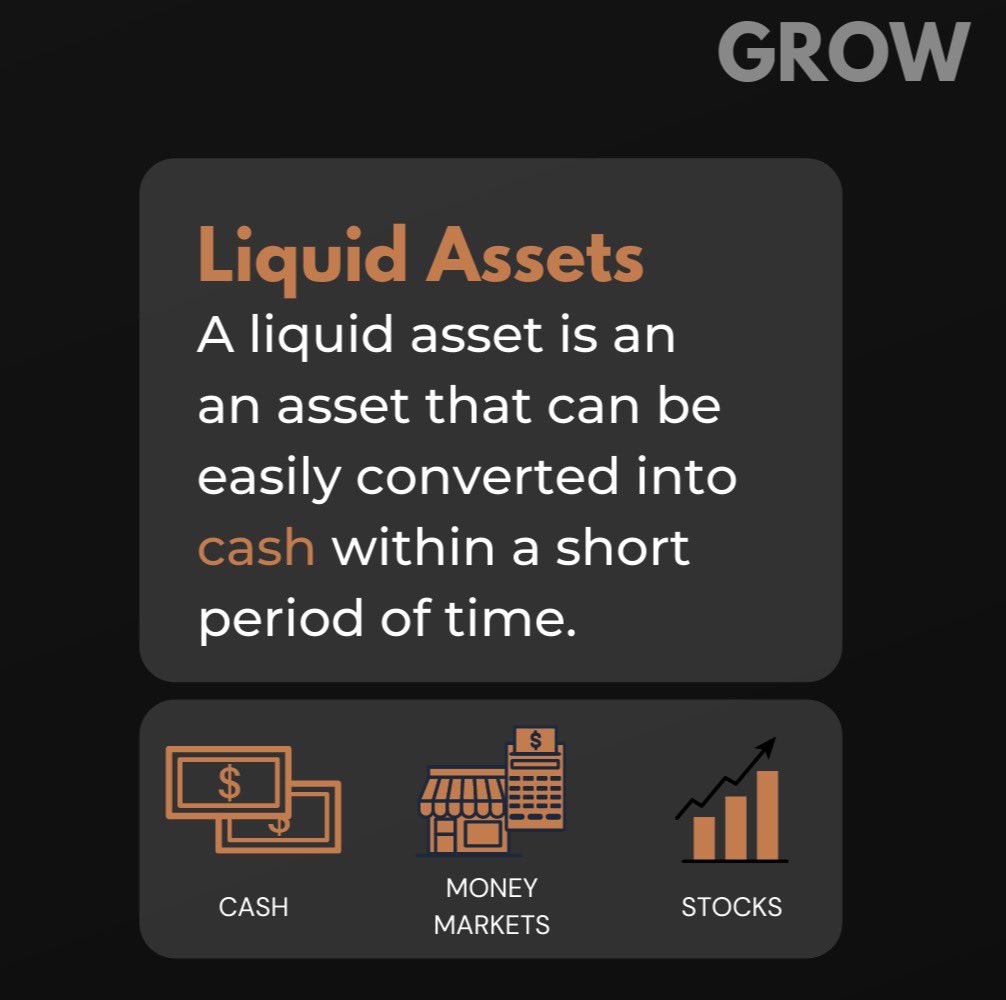 GROW

Liquid Assets
A liquid asset is an an asset that can be easily converted into cash within a short period of time.

$
$
$

CASH

MONEY MARKETS

STOCKS